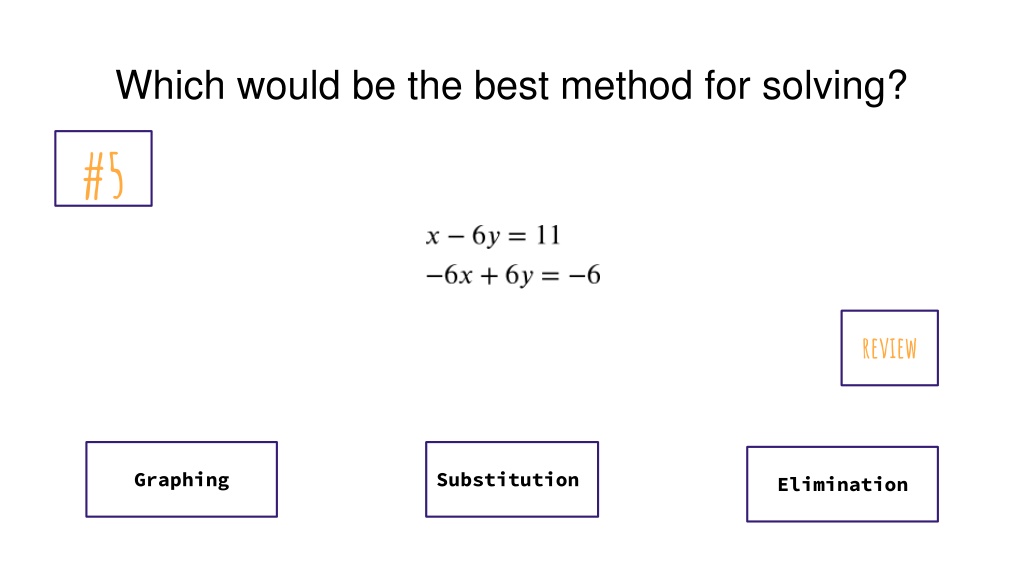 Which would be the best method for solving?

#5

$x - 6y = 11$
$-6x + 6y = -6$

REVIEW

Graphing

Substitution

Elimination